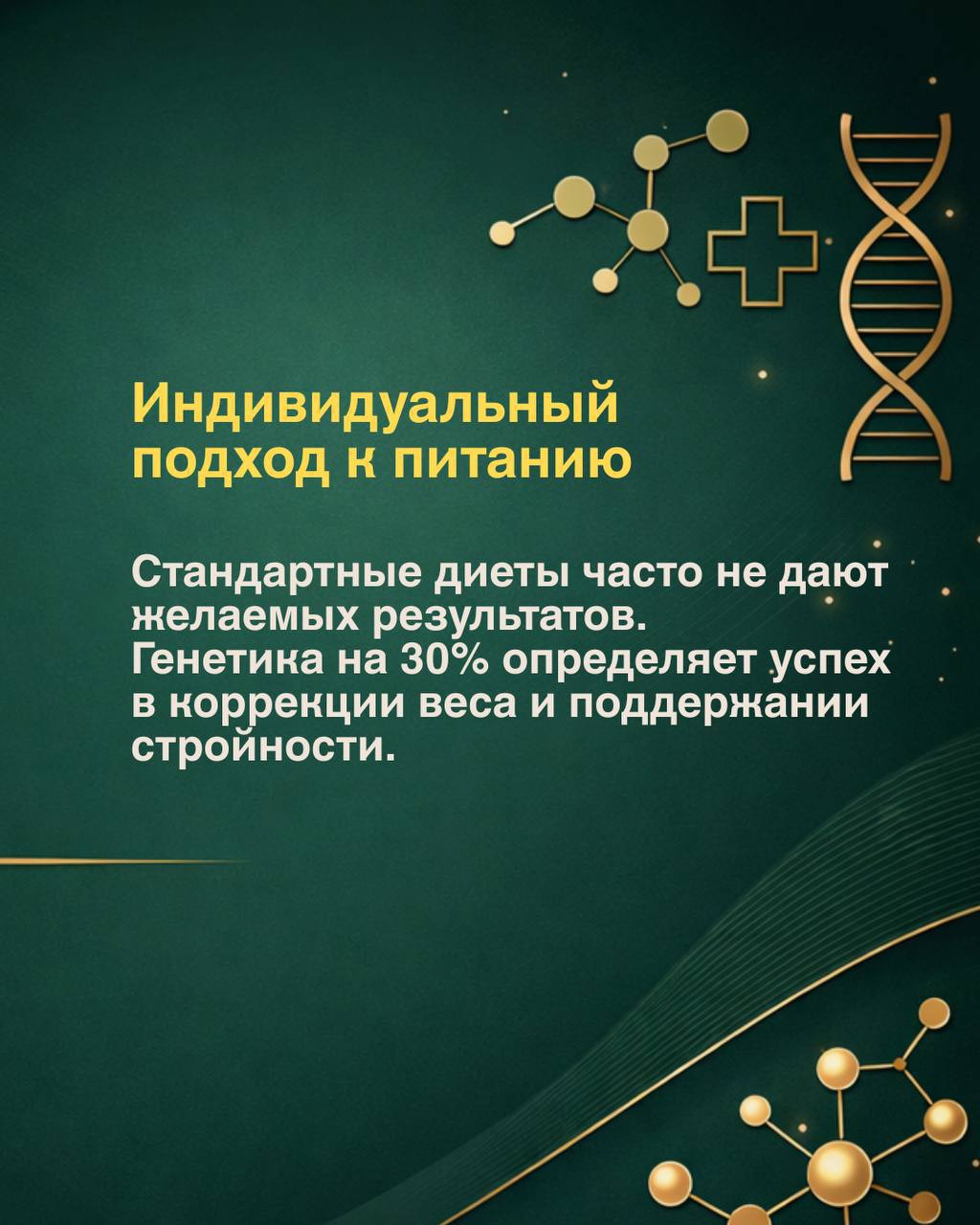 Индивидуальный подход к питанию

Стандартные диеты часто не дают желаемых результатов. Генетика на 30% определяет успех в коррекции веса и поддержании стройности.